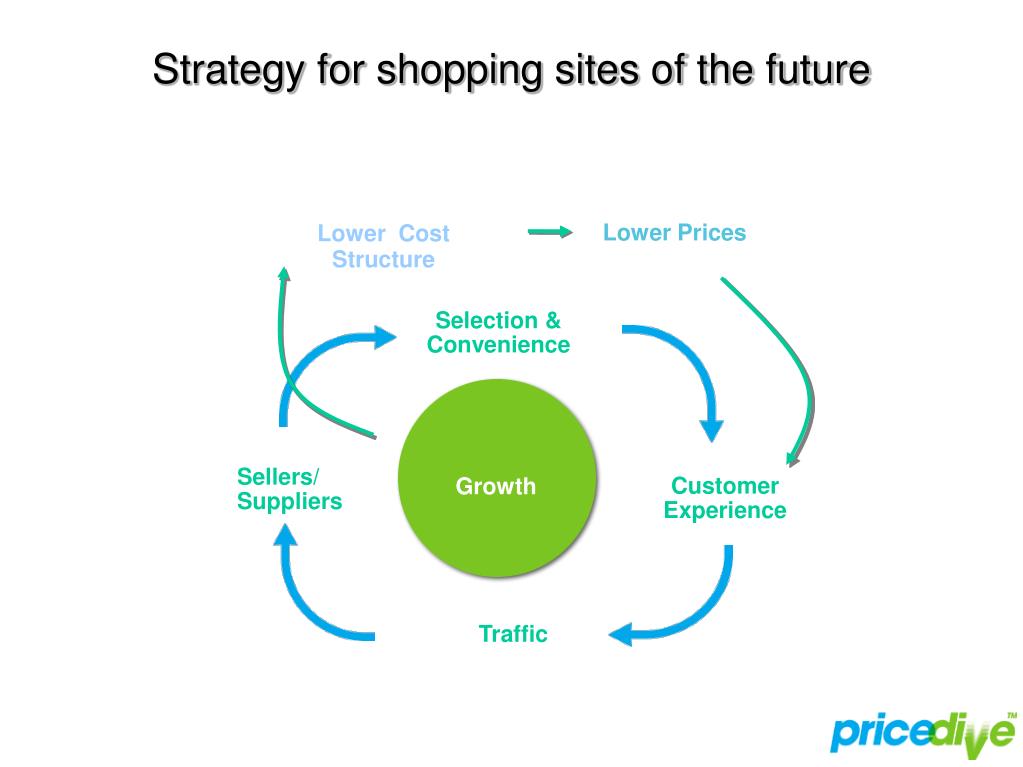 Strategy for shopping sites of the future

Lower Cost Structure

Lower Prices

Selection & Convenience

Sellers/ Suppliers

Growth

Customer Experience

Traffic

pricedive™